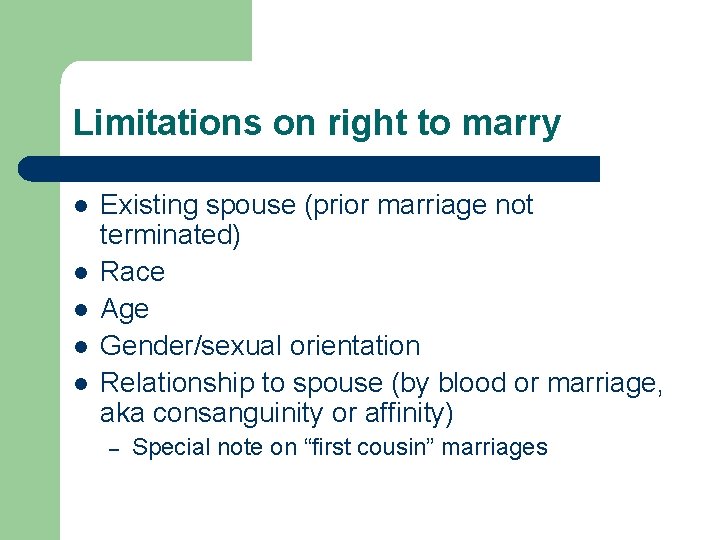 Limitations on right to marry

- Existing spouse (prior marriage not terminated)
- Race
- Age
- Gender/sexual orientation
- Relationship to spouse (by blood or marriage, aka consanguinity or affinity)
  – Special note on “first cousin” marriages